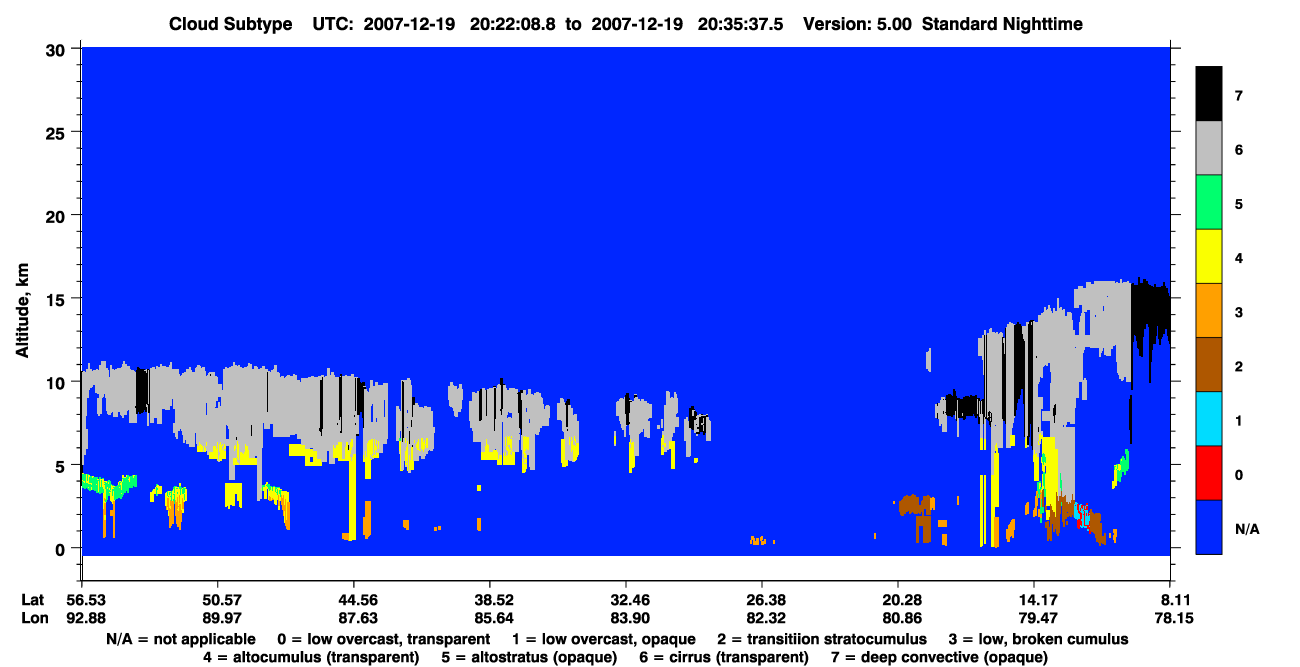 Cloud Subtype UTC: 2007-12-19 20:22:08.8 to 2007-12-19 20:35:37.5 Version: 5.00 Standard Nighttime

Altitude, km

30
25
20
15
10
5
0

7
6
5
4
3
2
1
0
N/A

Lat 56.53 50.57 44.56 38.52 32.46 26.38 20.28 14.17 8.11
Lon 92.88 89.97 87.63 85.64 83.90 82.32 80.86 79.47 78.15

N/A = not applicable 0 = low overcast, transparent 1 = low overcast, opaque 2 = transitiion stratocumulus 3 = low, broken cumulus
4 = altocumulus (transparent) 5 = altostratus (opaque) 6 = cirrus (transparent) 7 = deep convective (opaque)